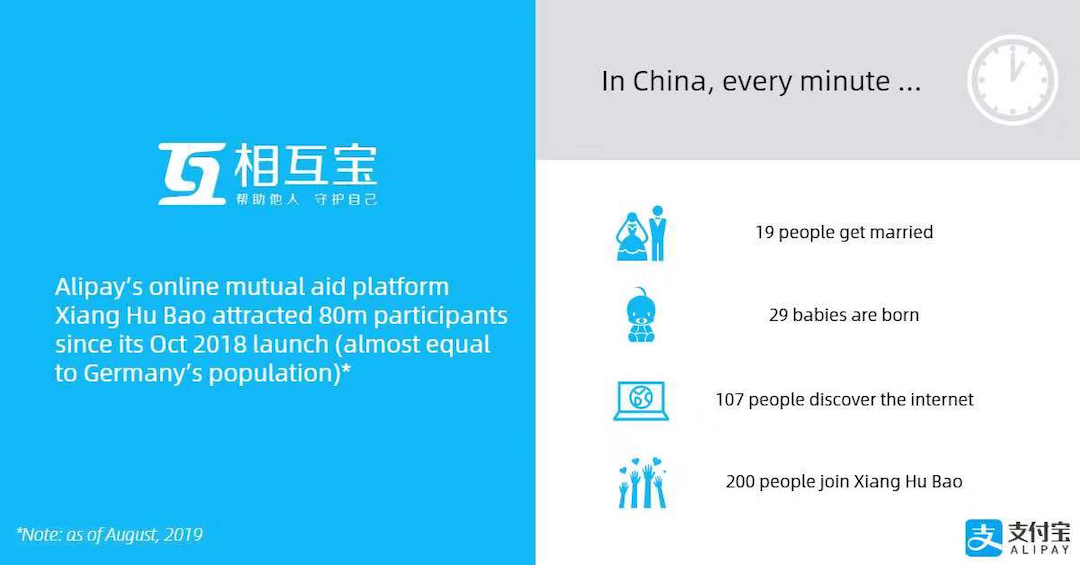 相互宝
帮助他人 守护自己

Alipay's online mutual aid platform Xiang Hu Bao attracted 80m participants since its Oct 2018 launch (almost equal to Germany's population)*

*Note: as of August, 2019

In China, every minute ...

19 people get married

29 babies are born

107 people discover the internet

200 people join Xiang Hu Bao

支付宝
ALIPAY